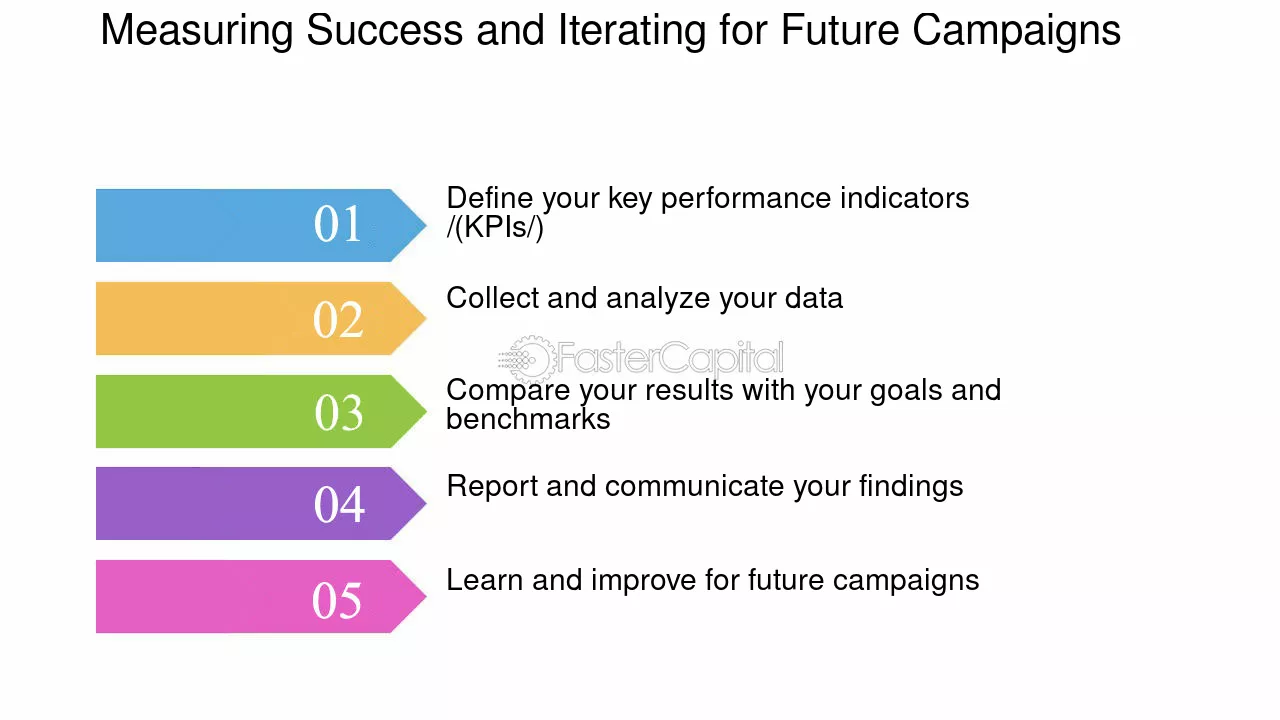 Measuring Success and Iterating for Future Campaigns

01

Define your key performance indicators /(KPIs/)

02

Collect and analyze your data

03

Compare your results with your goals and benchmarks

04

Report and communicate your findings

05

Learn and improve for future campaigns

FasterCapital